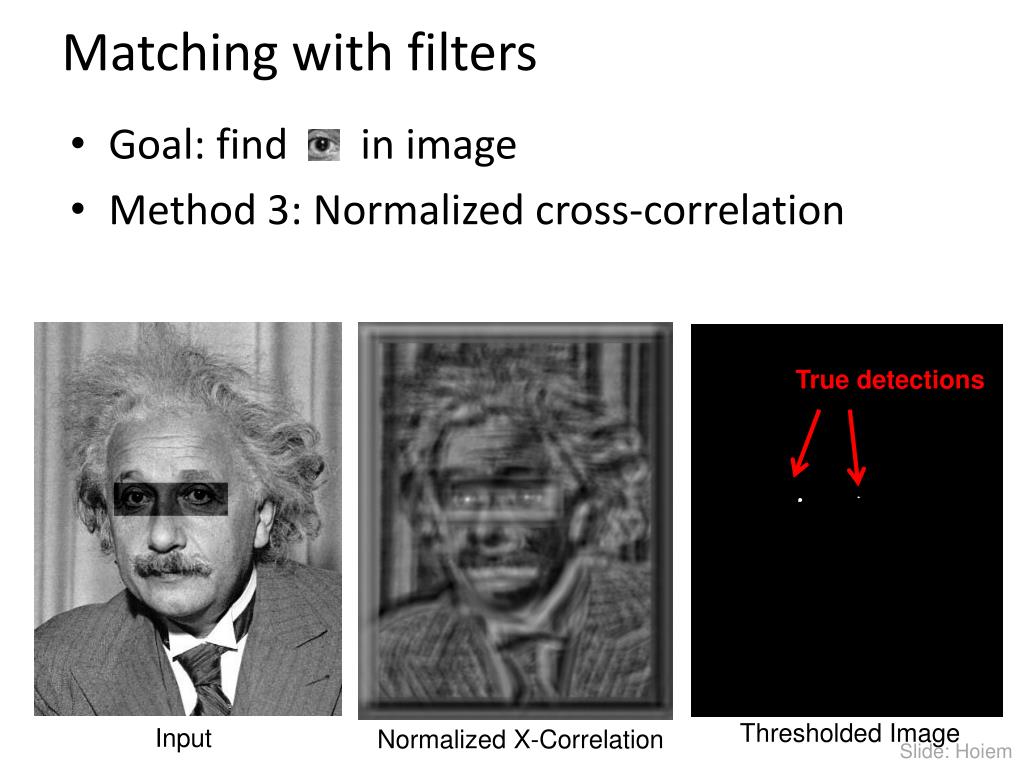 Matching with filters

• Goal: find in image
• Method 3: Normalized cross-correlation

True detections

Input

Normalized X-Correlation

Thresholded Image

Slide: Hoiem